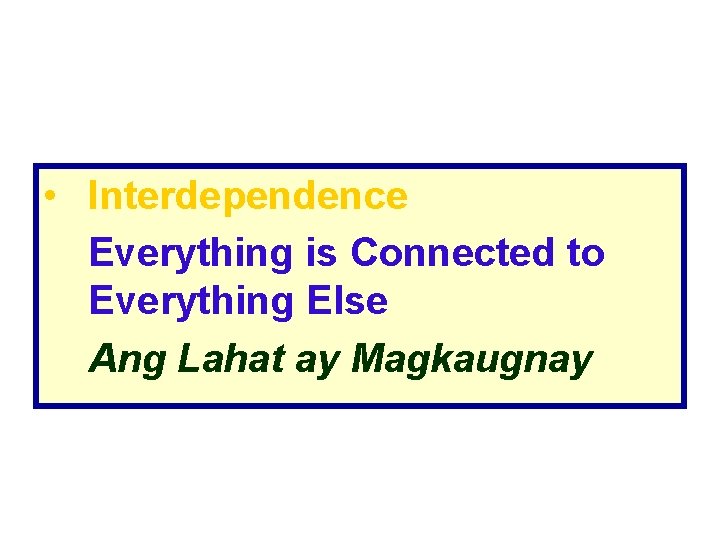 • Interdependence

Everything is Connected to Everything Else

Ang Lahat ay Magkaugnay